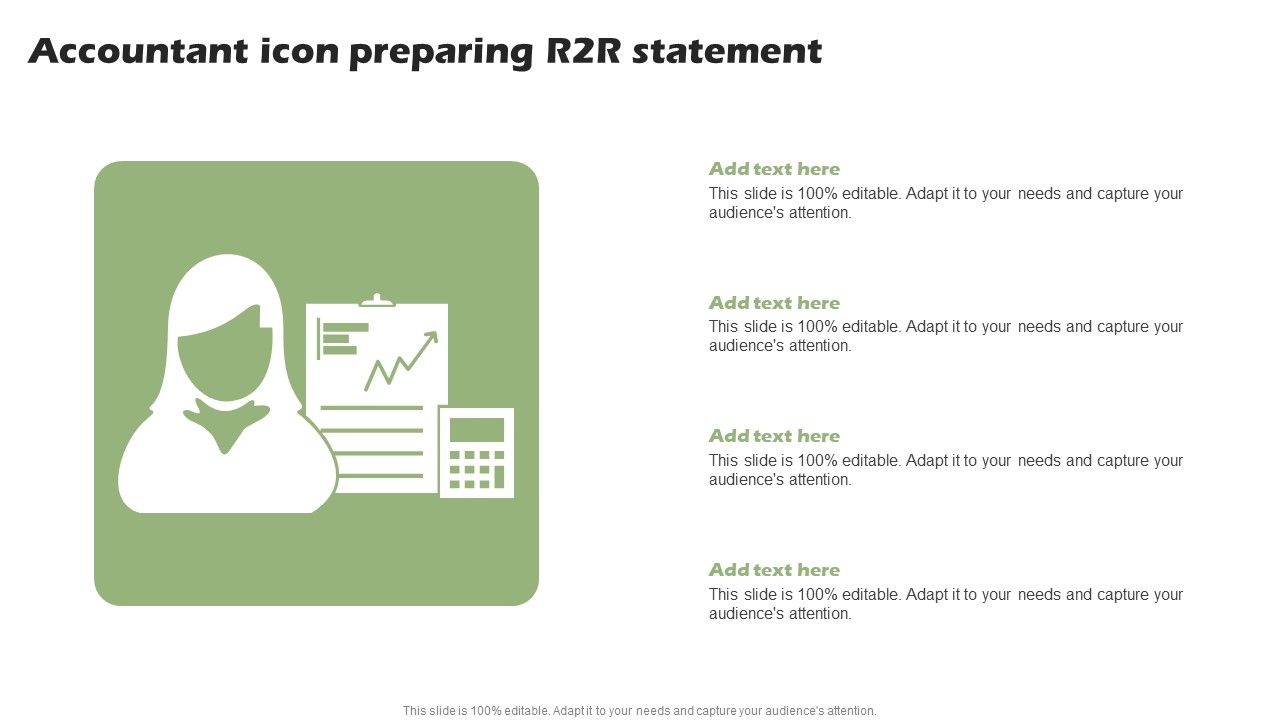 Accountant icon preparing R2R statement

Add text here
This slide is 100% editable. Adapt it to your needs and capture your audience's attention.

Add text here
This slide is 100% editable. Adapt it to your needs and capture your audience's attention.

Add text here
This slide is 100% editable. Adapt it to your needs and capture your audience's attention.

Add text here
This slide is 100% editable. Adapt it to your needs and capture your audience's attention.

This slide is 100% editable. Adapt it to your needs and capture your audience's attention.